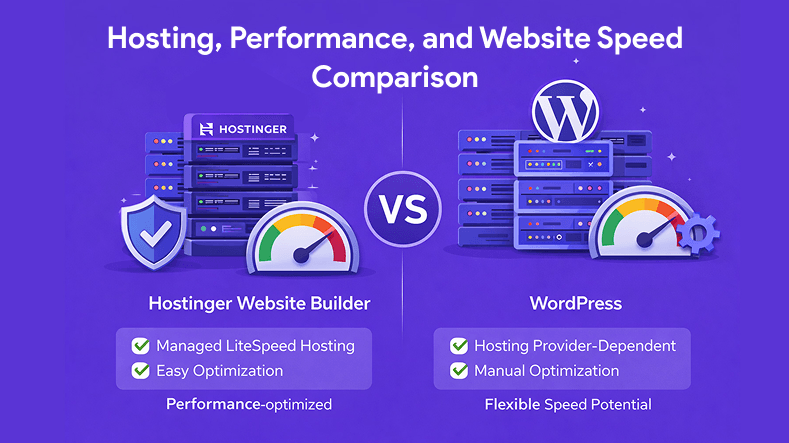 Hosting, Performance, and Website Speed Comparison

HOSTINGER

VS

Hostinger Website Builder

Managed LiteSpeed Hosting
Easy Optimization

Performance-optimized

WordPress

Hosting Provider-Dependent
Manual Optimization

Flexible Speed Potential